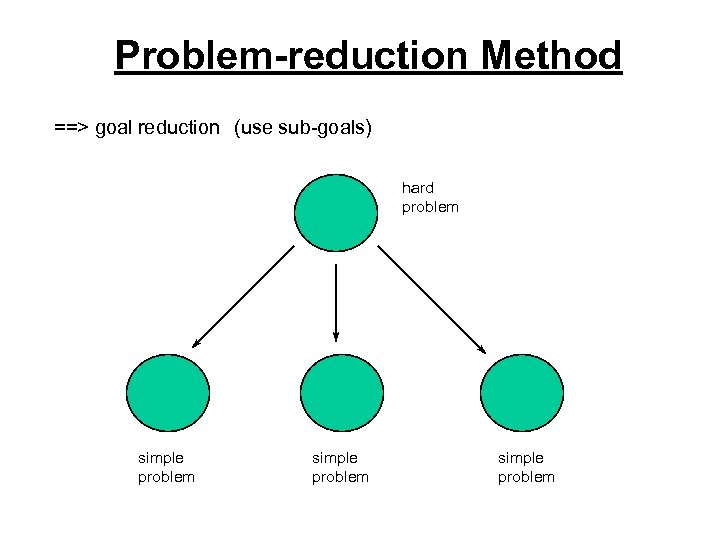 Problem-reduction Method

==> goal reduction (use sub-goals)

hard problem

simple problem

simple problem

simple problem